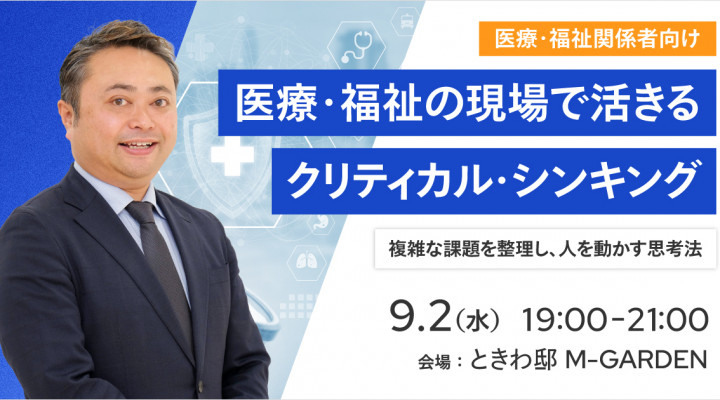 医療・福祉関係者向け

医療・福祉の現場で活きる
クリティカル・シンキング

複雑な課題を整理し、人を動かす思考法

9.2（水） 19:00-21:00

会場：ときわ邸 M-GARDEN